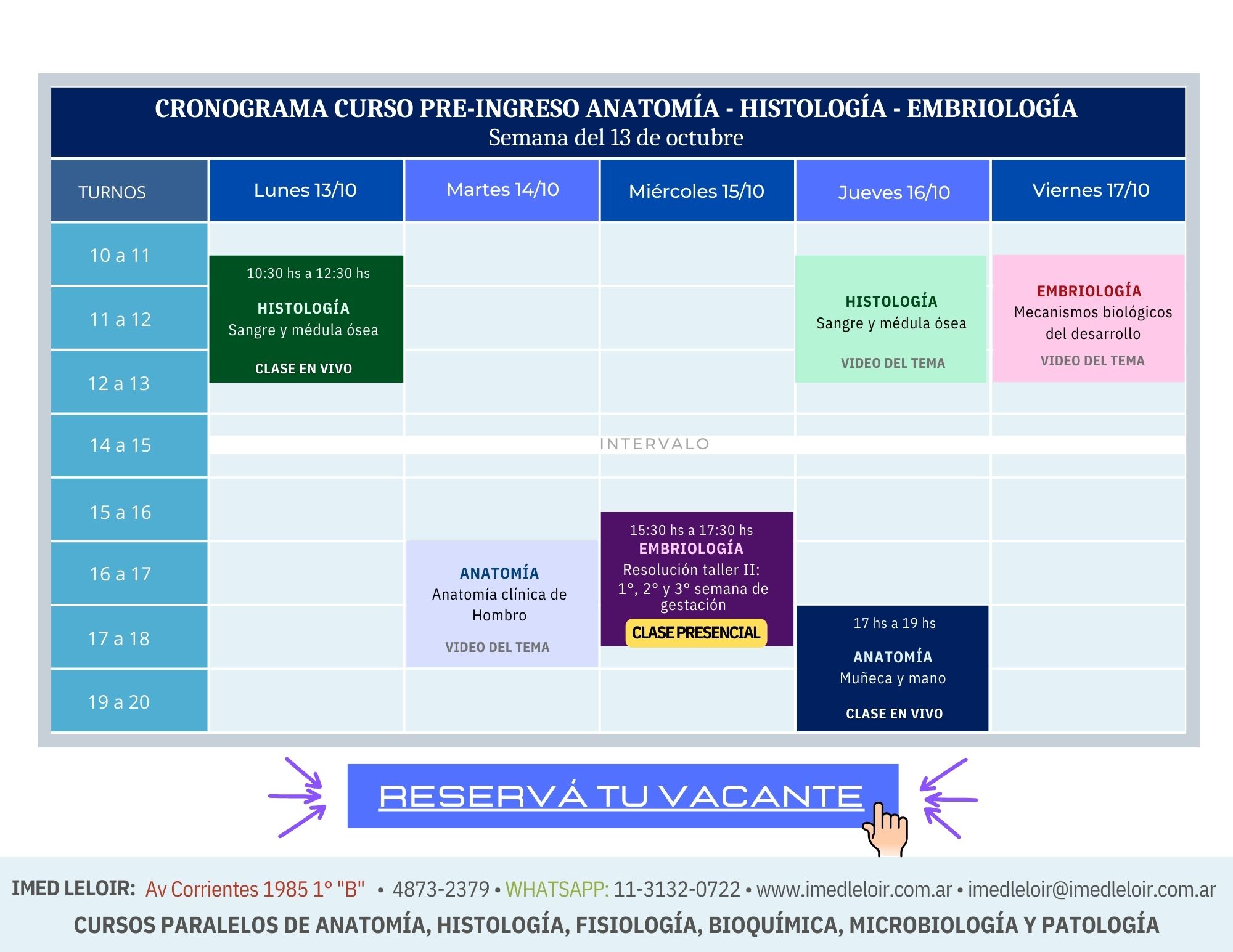 CRONOGRAMA CURSO PRE-INGRESO ANATOMÍA - HISTOLOGÍA - EMBRIOLOGÍA
Semana del 13 de octubre

| TURNOS | Lunes 13/10 | Martes 14/10 | Miércoles 15/10 | Jueves 16/10 | Viernes 17/10 |
|---|---|---|---|---|---|
| 10 a 11 | 10:30 hs a 12:30 hs HISTOLOGÍA Sangre y médula ósea CLASE EN VIVO | | | HISTOLOGÍA Sangre y médula ósea VIDEO DEL TEMA | EMBRIOLOGÍA Mecanismos biológicos del desarrollo VIDEO DEL TEMA |
| 11 a 12 | | | | | |
| 12 a 13 | | | | | |
| 14 a 15 | INTERVALO | | | | |
| 15 a 16 | | | 15:30 hs a 17:30 hs EMBRIOLOGÍA Resolución taller II: 1°, 2° y 3° semana de gestación CLASE PRESENCIAL | | |
| 16 a 17 | | ANATOMÍA Anatomía clínica de Hombro VIDEO DEL TEMA | | | |
| 17 a 18 | | | | 17 hs a 19 hs ANATOMÍA Muñeca y mano CLASE EN VIVO | |
| 19 a 20 | | | | | |

RESERVÁ TU VACANTE

IMED LELOIR: Av Corrientes 1985 1° "B" • 4873-2379 • WHATSAPP: 11-3132-0722 • www.imedleloir.com.ar • imedleloir@imedleloir.com.ar
CURSOS PARALELOS DE ANATOMÍA, HISTOLOGÍA, FISIOLOGÍA, BIOQUÍMICA, MICROBIOLOGÍA Y PATOLOGÍA